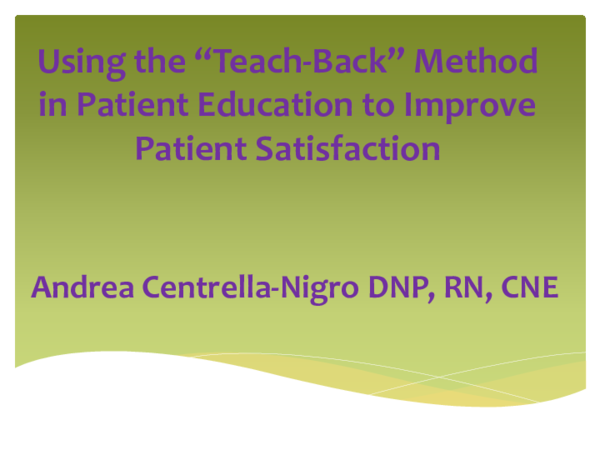 Using the “Teach-Back” Method in Patient Education to Improve Patient Satisfaction

Andrea Centrella-Nigro DNP, RN, CNE